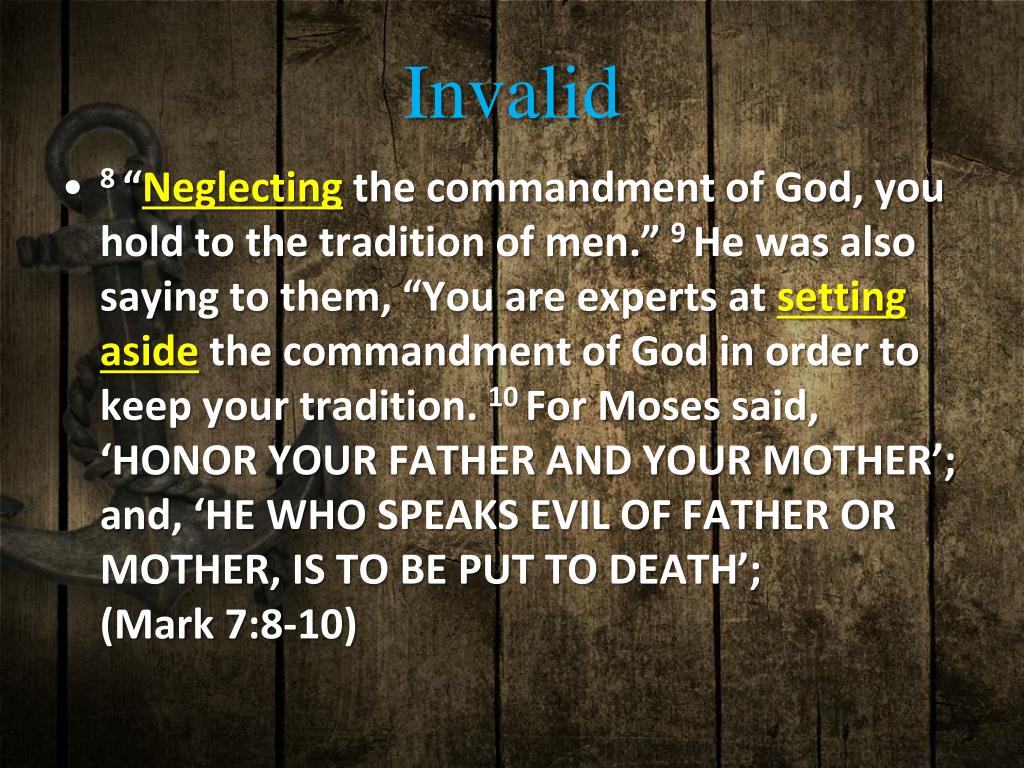 Invalid

• $^{8}$ “Neglecting the commandment of God, you hold to the tradition of men.” $^{9}$ He was also saying to them, “You are experts at setting aside the commandment of God in order to keep your tradition. $^{10}$ For Moses said, ‘HONOR YOUR FATHER AND YOUR MOTHER’; and, ‘HE WHO SPEAKS EVIL OF FATHER OR MOTHER, IS TO BE PUT TO DEATH’;
(Mark 7:8-10)